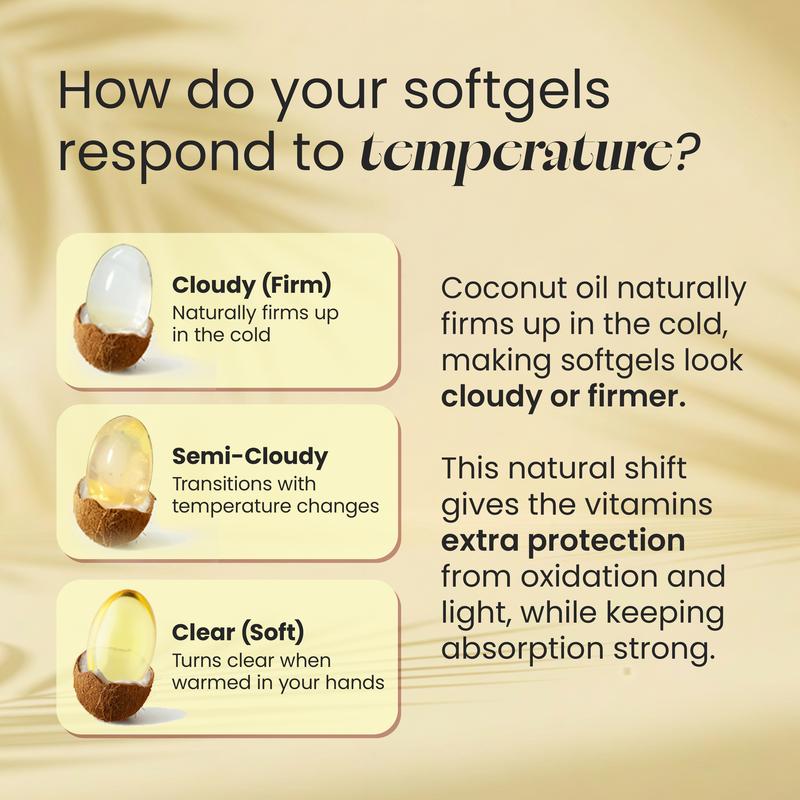 How do your softgels respond to temperature?

Cloudy (Firm)
Naturally firms up in the cold

Semi-Cloudy
Transitions with temperature changes

Clear (Soft)
Turns clear when warmed in your hands

Coconut oil naturally firms up in the cold, making softgels look cloudy or firmer.

This natural shift gives the vitamins extra protection from oxidation and light, while keeping absorption strong.